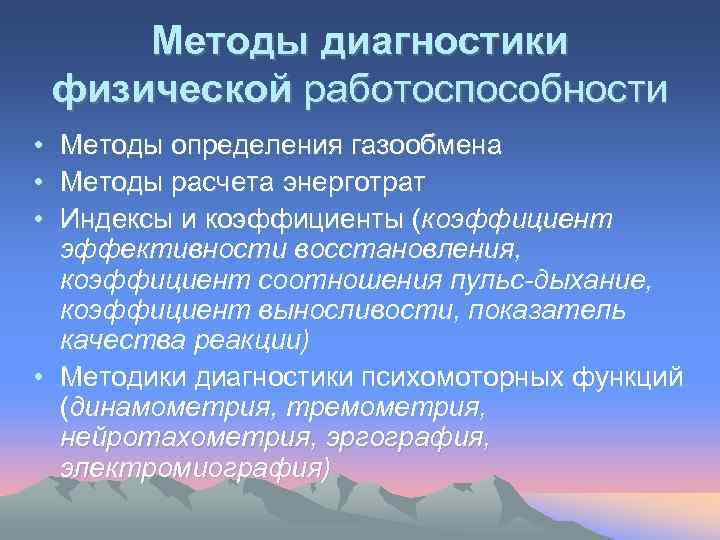 Методы диагностики физической работоспособности

• Методы определения газообмена
• Методы расчета энерготрат
• Индексы и коэффициенты (коэффициент эффективности восстановления, коэффициент соотношения пульс-дыхание, коэффициент выносливости, показатель качества реакции)
• Методики диагностики психомоторных функций (динамометрия, тремометрия, нейротахометрия, эргография, электромиография)